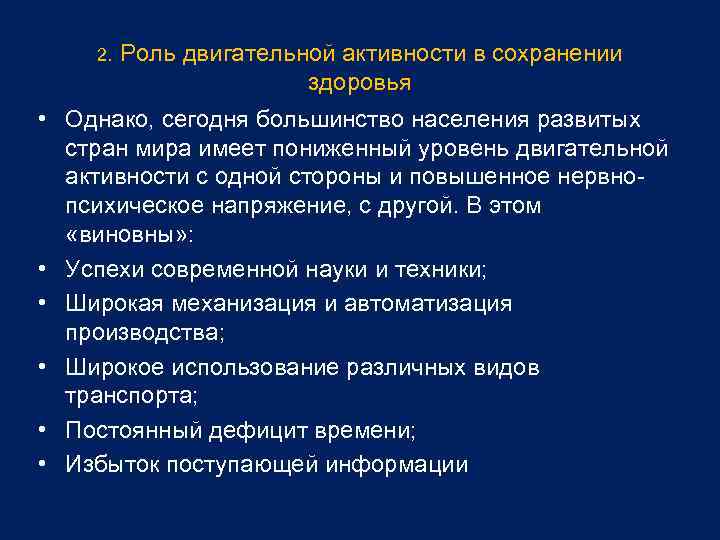 2. Роль двигательной активности в сохранении здоровья

• Однако, сегодня большинство населения развитых стран мира имеет пониженный уровень двигательной активности с одной стороны и повышенное нервно-психическое напряжение, с другой. В этом «виновны»:
• Успехи современной науки и техники;
• Широкая механизация и автоматизация производства;
• Широкое использование различных видов транспорта;
• Постоянный дефицит времени;
• Избыток поступающей информации